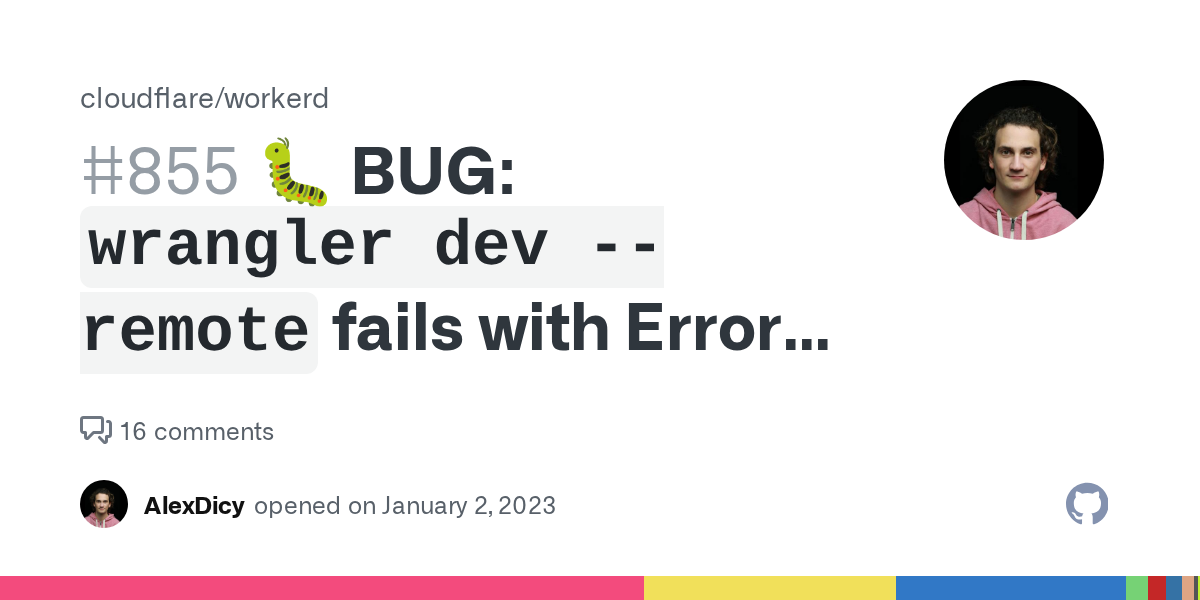 cloudflare/workerd

#855 🐛 BUG: wrangler dev --remote fails with Error...

16 comments

AlexDicy opened on January 2, 2023